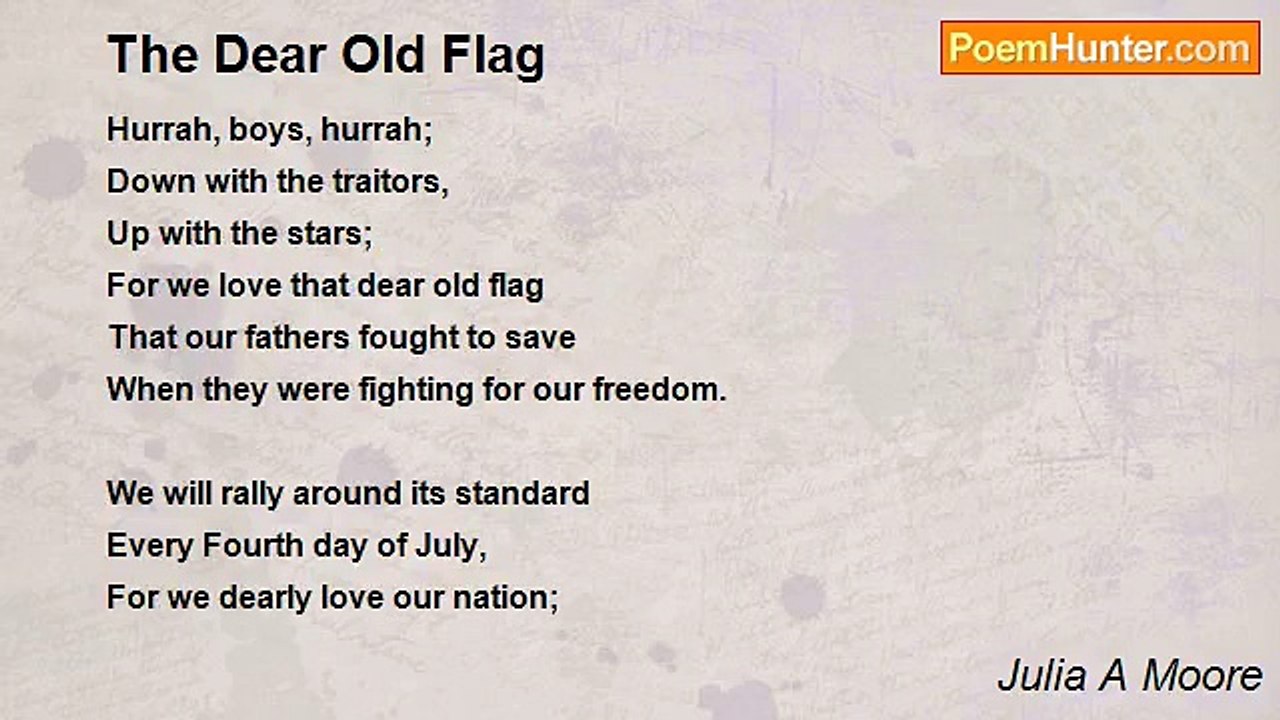 The Dear Old Flag

PoemHunter.com

Hurrah, boys, hurrah;
Down with the traitors,
Up with the stars;
For we love that dear old flag
That our fathers fought to save
When they were fighting for our freedom.

We will rally around its standard
Every Fourth day of July,
For we dearly love our nation;

Julia A Moore